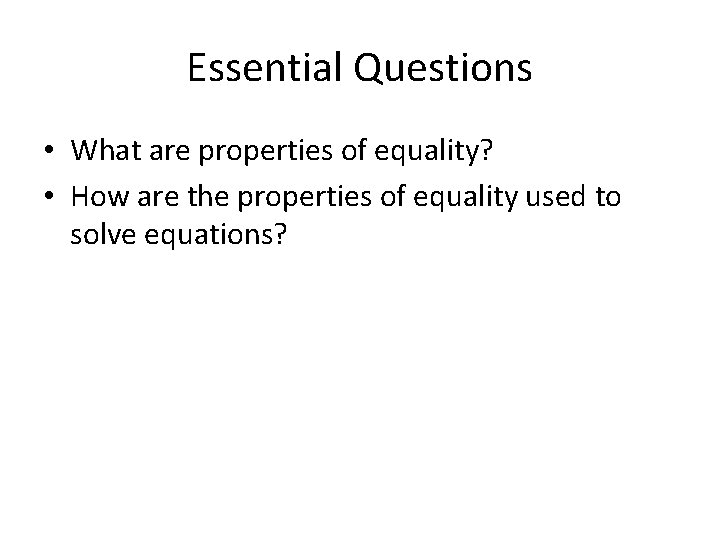 Essential Questions

• What are properties of equality?
• How are the properties of equality used to solve equations?